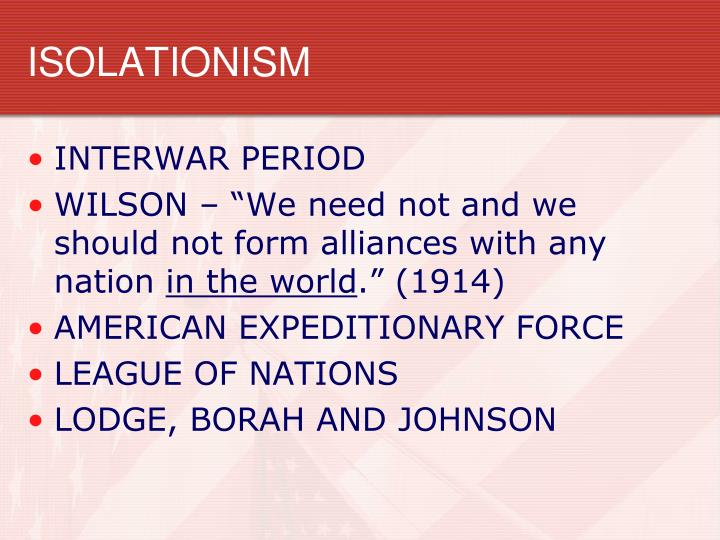 ISOLATIONISM

• INTERWAR PERIOD
• WILSON – “We need not and we should not form alliances with any nation in the world.” (1914)
• AMERICAN EXPEDITIONARY FORCE
• LEAGUE OF NATIONS
• LODGE, BORAH AND JOHNSON